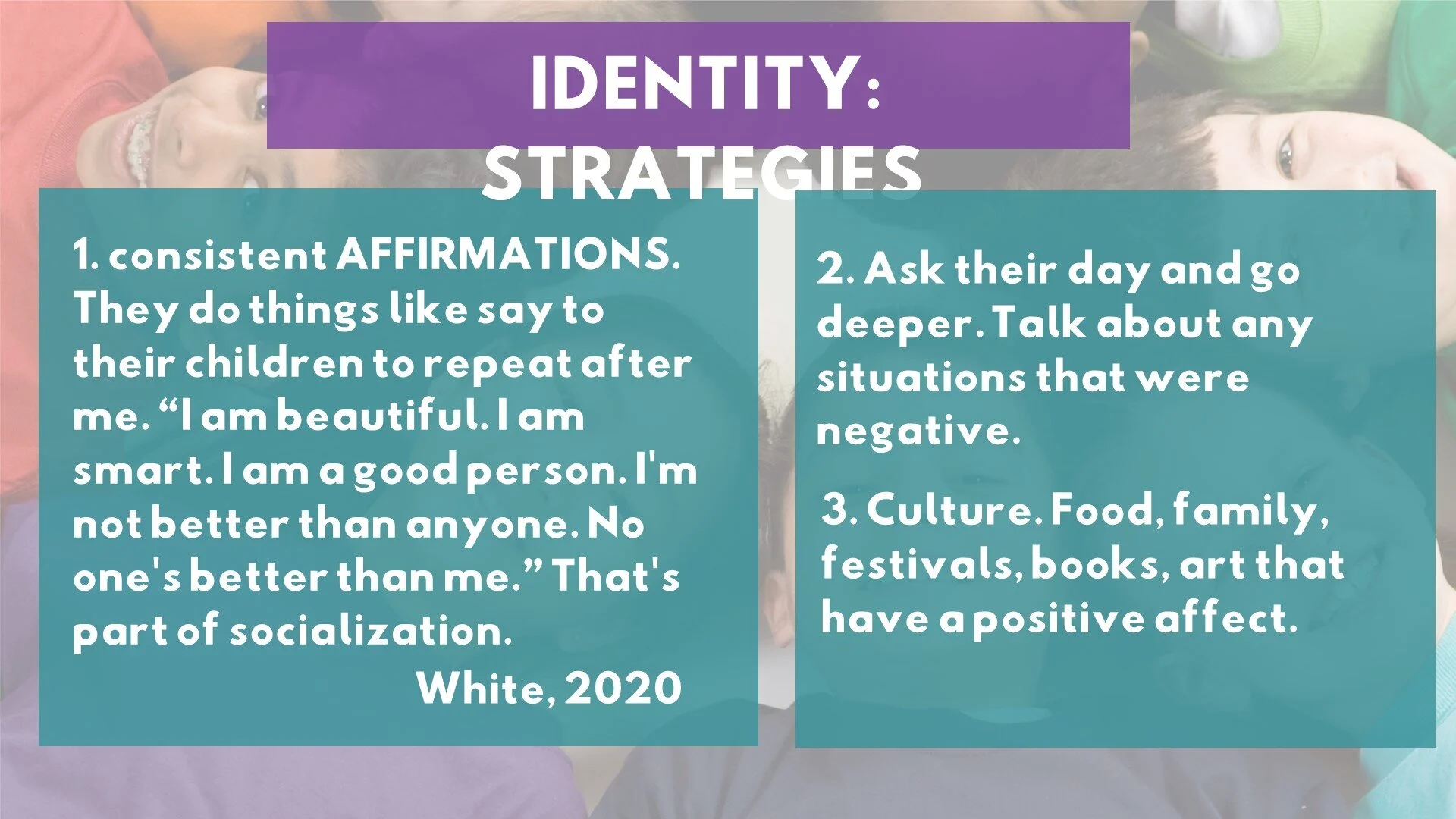 IDENTITY: STRATEGIES

1. consistent AFFIRMATIONS. They do things like say to their children to repeat after me. “I am beautiful. I am smart. I am a good person. I'm not better than anyone. No one's better than me.” That's part of socialization.

White, 2020

2. Ask their day and go deeper. Talk about any situations that were negative.

3. Culture. Food, family, festivals, books, art that have a positive affect.